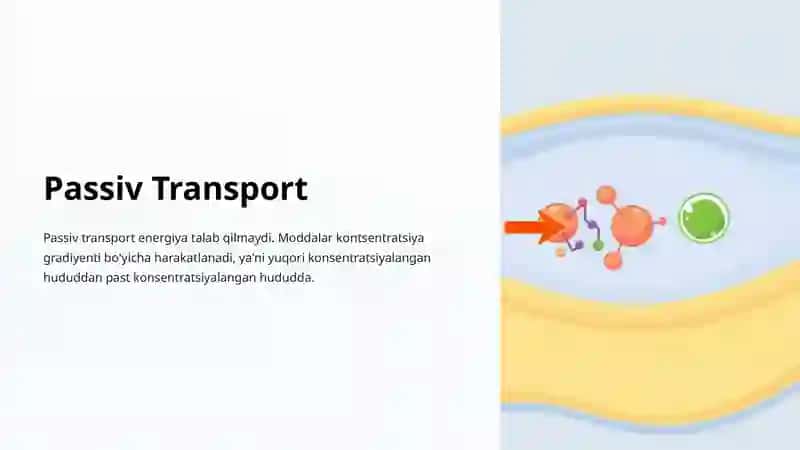 Passiv Transport

Passiv transport energiya talab qilmaydi. Moddalar kontsentratsiya gradiyenti bo'yicha harakatlanadi, ya'ni yuqori konsentratsiyalangan hududdan past konsentratsiyalangan hududda.